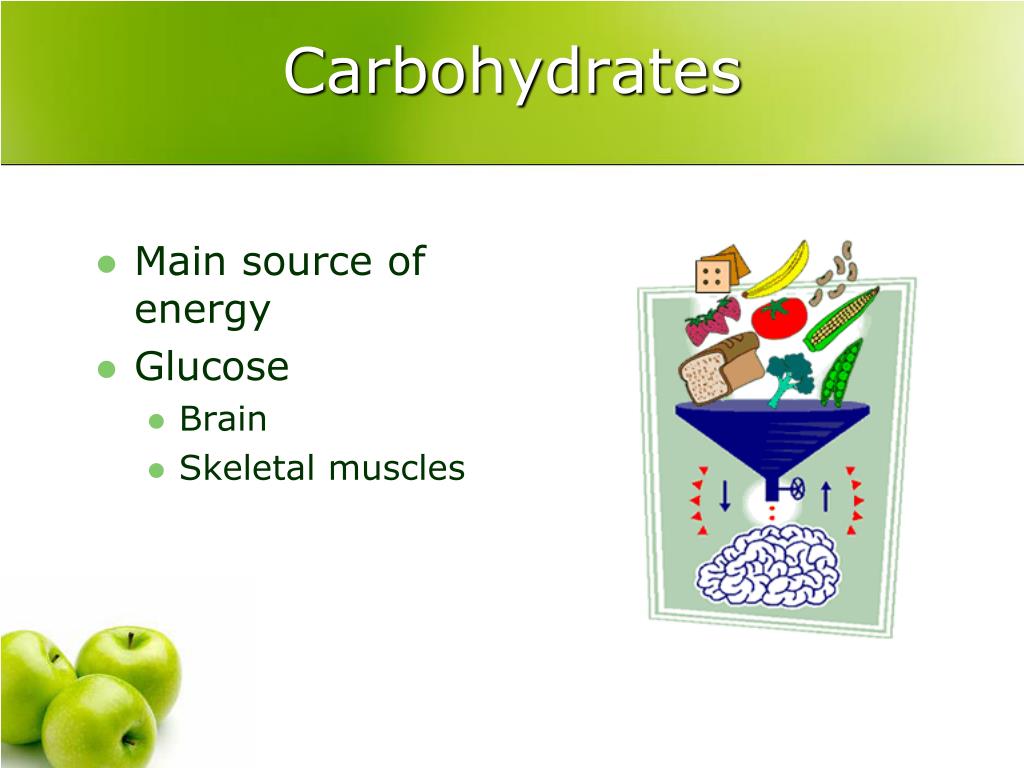 Carbohydrates

- Main source of energy
- Glucose
  - Brain
  - Skeletal muscles